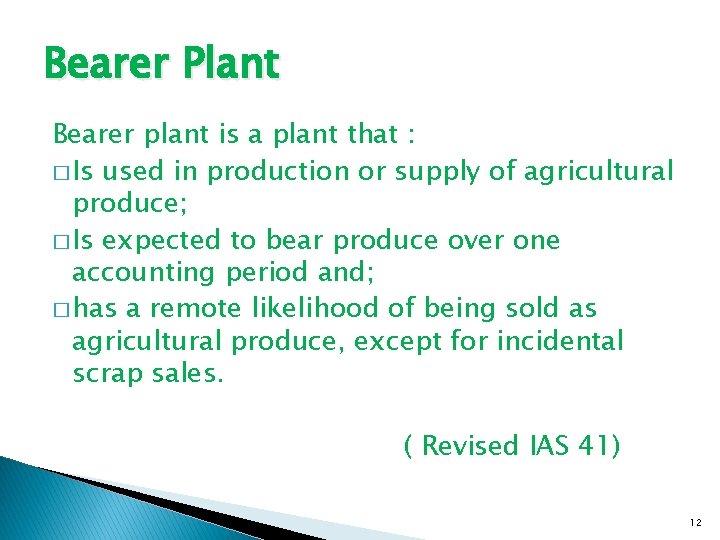 Bearer Plant

Bearer plant is a plant that :

□ Is used in production or supply of agricultural produce;

□ Is expected to bear produce over one accounting period and;

□ has a remote likelihood of being sold as agricultural produce, except for incidental scrap sales.

( Revised IAS 41)

12